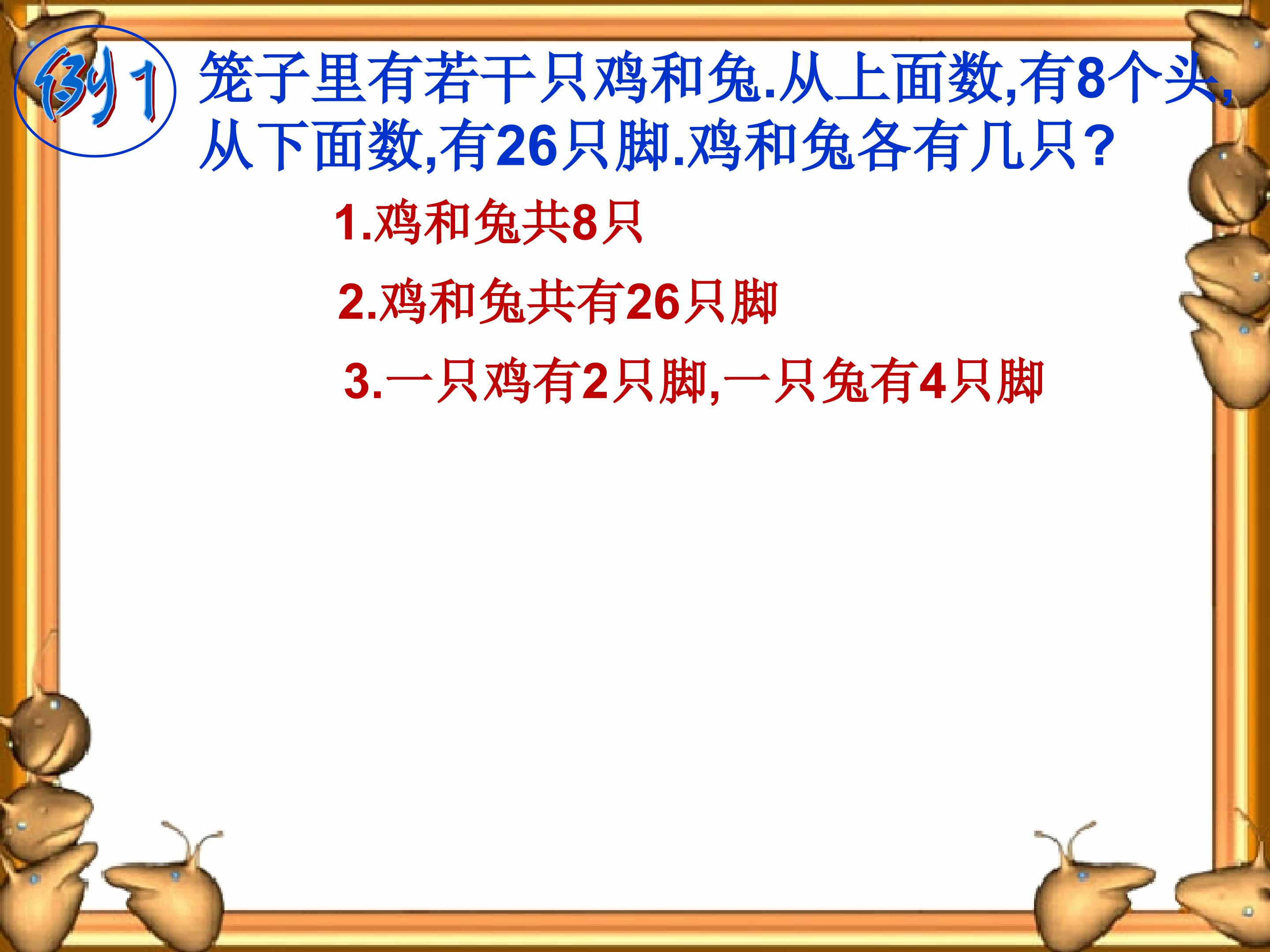 例1

笼子里有若干只鸡和兔.从上面数,有8个头,从下面数,有26只脚.鸡和兔各有几只?

1.鸡和兔共8只

2.鸡和兔共有26只脚

3.一只鸡有2只脚,一只兔有4只脚